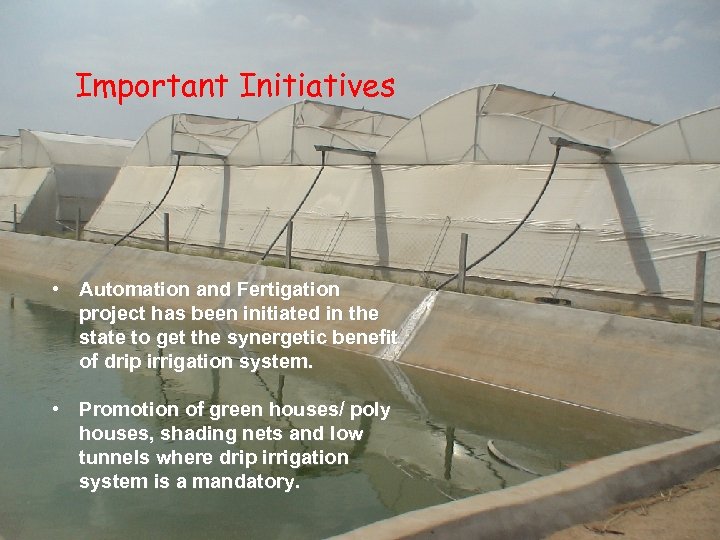 Important Initiatives

• Automation and Fertigation project has been initiated in the state to get the synergetic benefit of drip irrigation system.

• Promotion of green houses/ poly houses, shading nets and low tunnels where drip irrigation system is a mandatory.